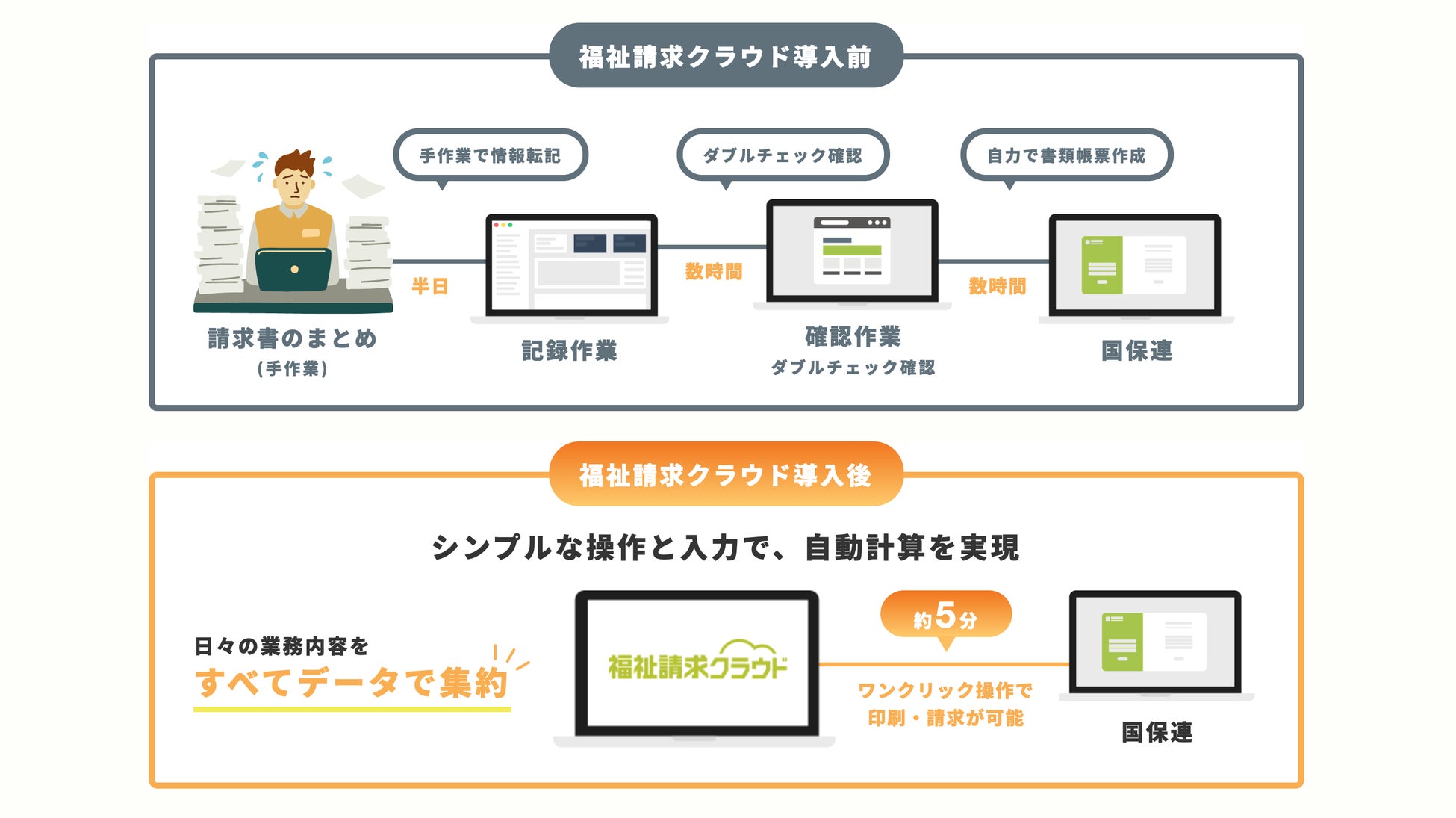 福祉請求クラウド導入前

手作業で情報転記

ダブルチェック確認

自力で書類帳票作成

半日

数時間

数時間

請求書のまとめ
(手作業)

記録作業

確認作業
ダブルチェック確認

国保連

福祉請求クラウド導入後

シンプルな操作と入力で、自動計算を実現

日々の業務内容を
すべてデータで集約

福祉請求クラウド

約5分

ワンクリック操作で
印刷・請求が可能

国保連